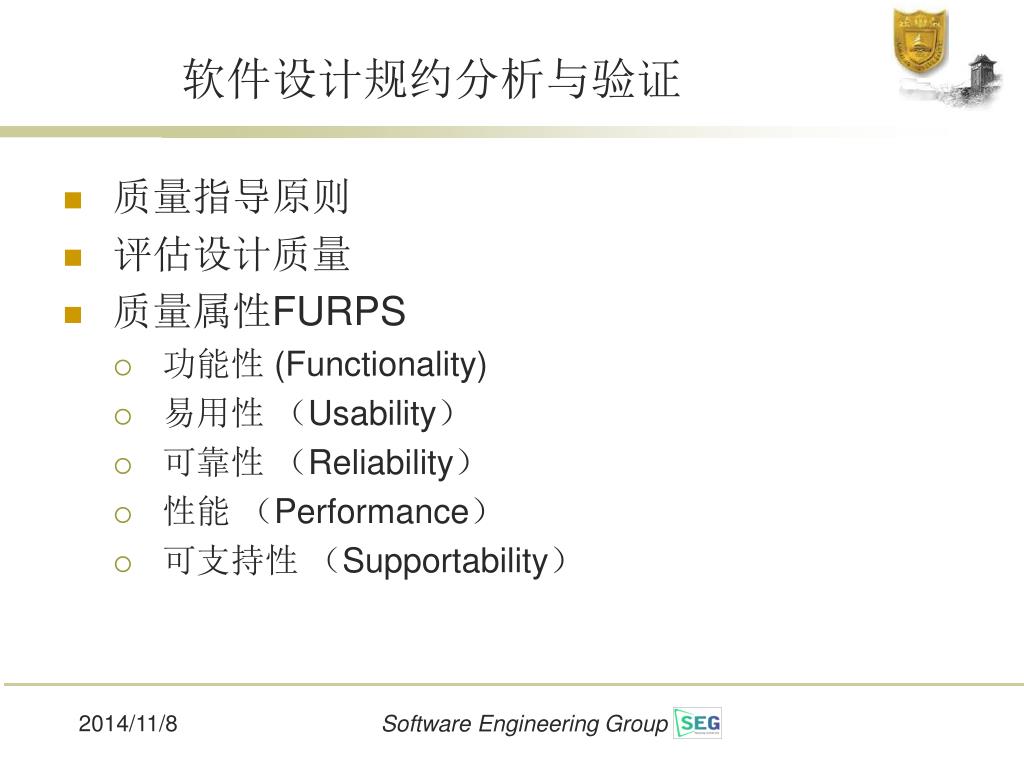 软件设计规约分析与验证

质量指导原则
评估设计质量
质量属性FURPS
功能性 (Functionality)
易用性 （Usability）
可靠性 （Reliability）
性能 （Performance）
可支持性 （Supportability）

2014/11/8
Software Engineering Group
SEG